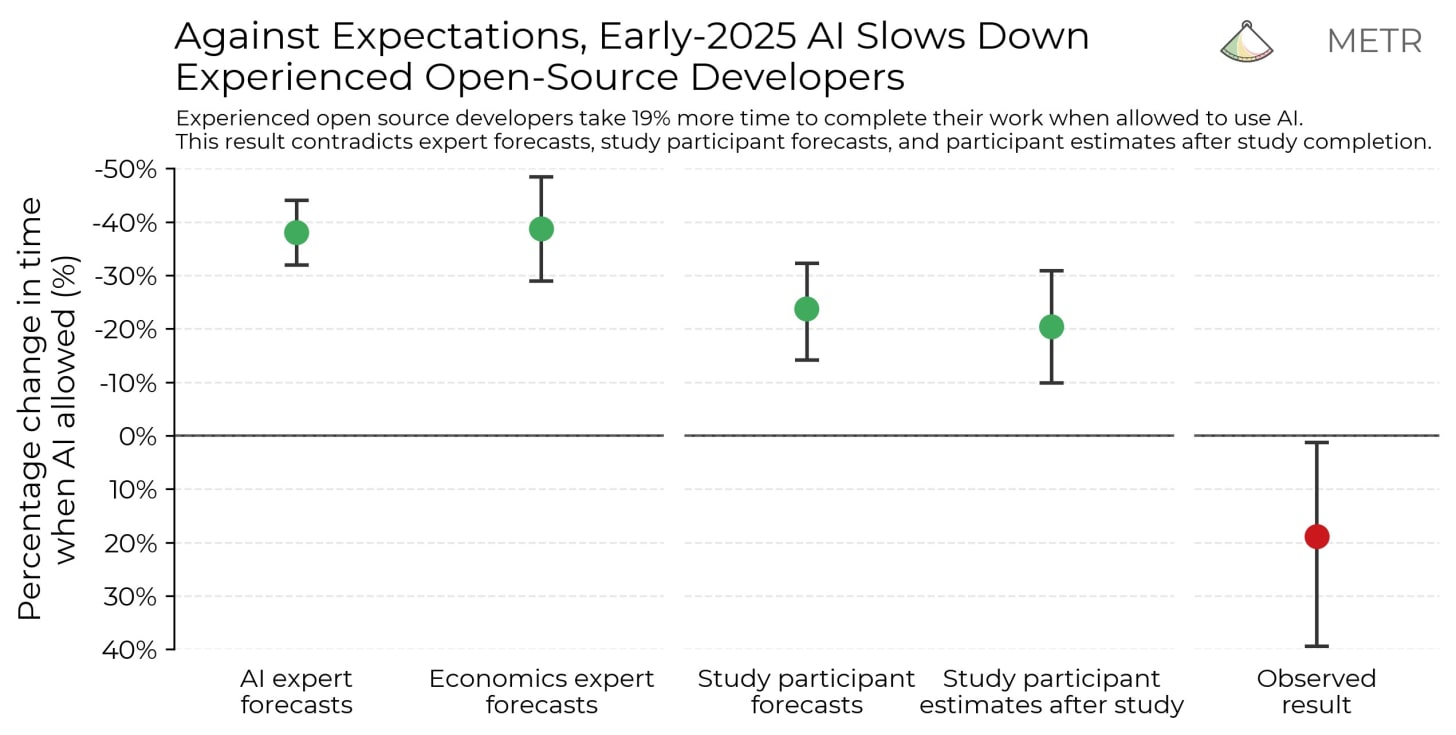 Against Expectations, Early-2025 AI Slows Down Experienced Open-Source Developers

METR

Experienced open source developers take 19% more time to complete their work when allowed to use AI.
This result contradicts expert forecasts, study participant forecasts, and participant estimates after study completion.

Percentage change in time when AI allowed (%)

-50%
-40%
-30%
-20%
-10%
0%
10%
20%
30%
40%

AI expert forecasts
Economics expert forecasts
Study participant forecasts
Study participant estimates after study
Observed result